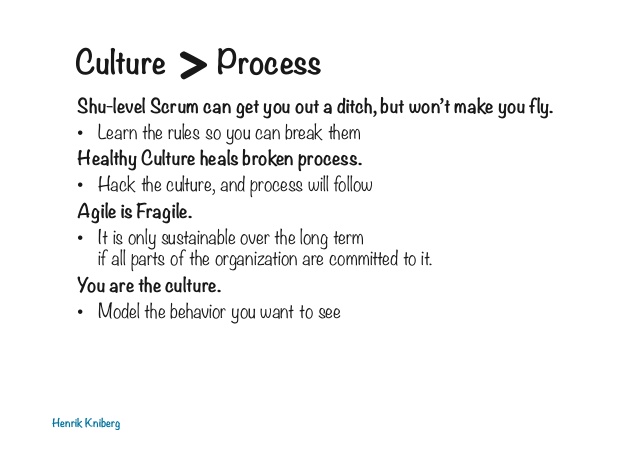 Culture > Process

Shu-level Scrum can get you out a ditch, but won't make you fly.

• Learn the rules so you can break them

Healthy Culture heals broken process.

• Hack the culture, and process will follow

Agile is Fragile.

• It is only sustainable over the long term if all parts of the organization are committed to it.

You are the culture.

• Model the behavior you want to see

Henrik Kniberg